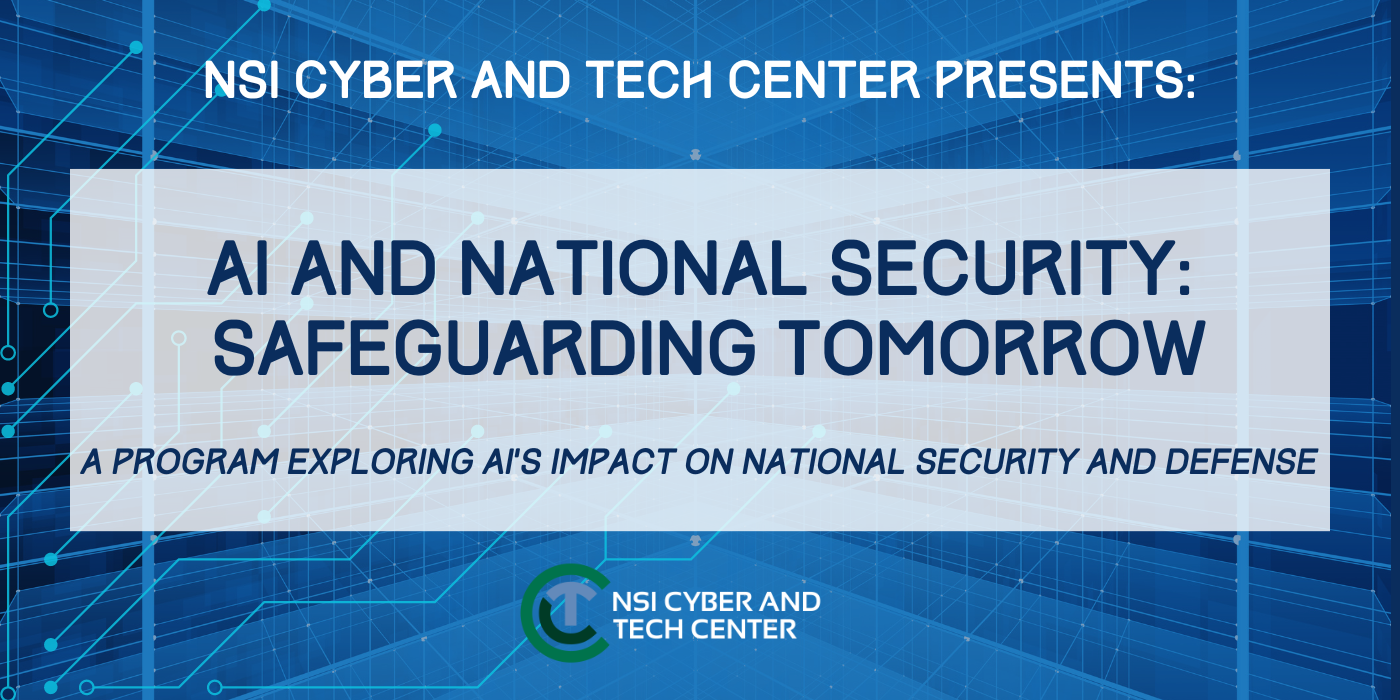 NSI CYBER AND TECH CENTER PRESENTS:

AI AND NATIONAL SECURITY: SAFEGUARDING TOMORROW

A PROGRAM EXPLORING AI'S IMPACT ON NATIONAL SECURITY AND DEFENSE

NSI CYBER AND TECH CENTER